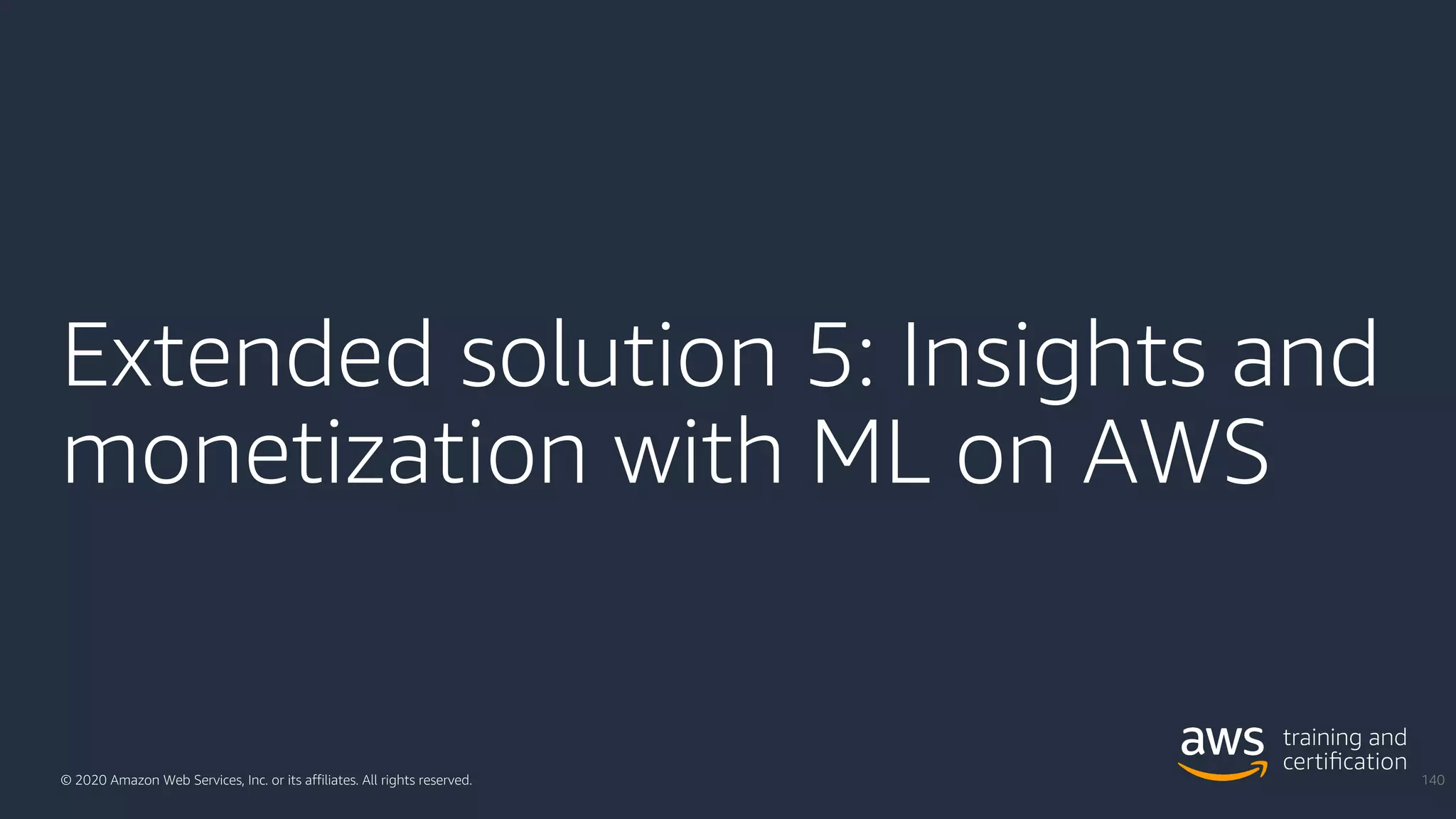 Extended solution 5: Insights and monetization with ML on AWS

© 2020 Amazon Web Services, Inc. or its affiliates. All rights reserved.

aws training and certification

140